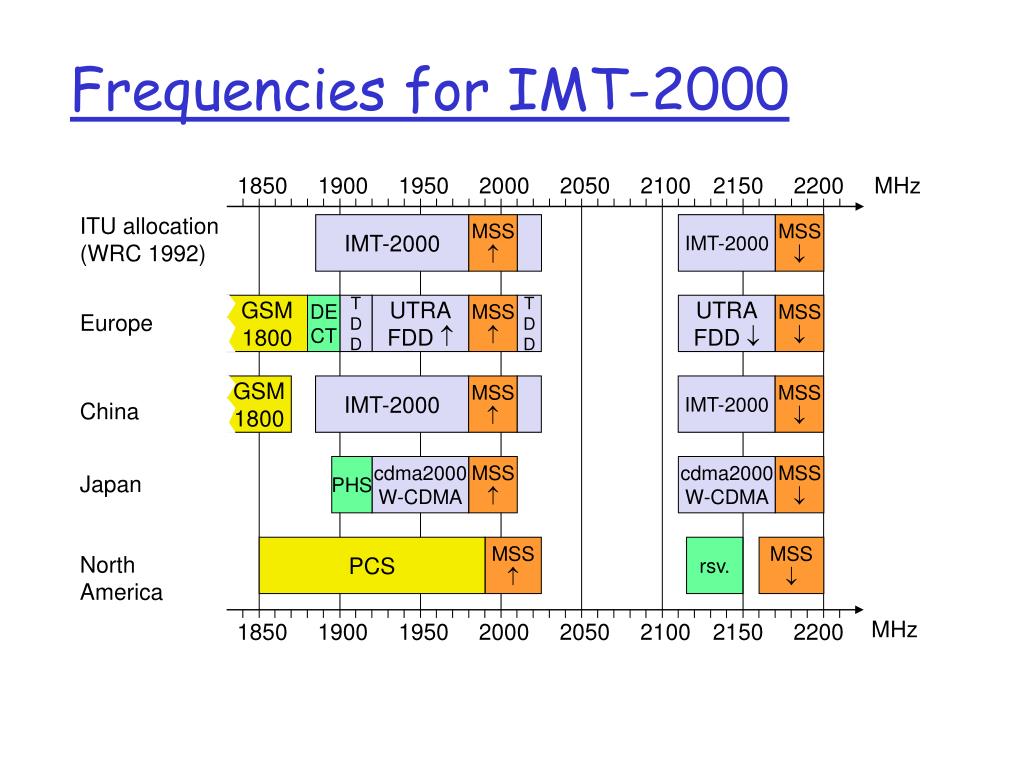 Frequencies for IMT-2000

1850 1900 1950 2000 2050 2100 2150 2200 MHz

ITU allocation (WRC 1992)
IMT-2000
MSS ↑
IMT-2000
MSS ↓

Europe
GSM 1800
DE CT
T D D
UTRA FDD ↑
MSS ↑
T D D
UTRA FDD ↓
MSS ↓

China
GSM 1800
IMT-2000
MSS ↑
IMT-2000
MSS ↓

Japan
PHS
cdma2000 W-CDMA
MSS ↑
cdma2000 W-CDMA
MSS ↓

North America
PCS
MSS ↑
rsv.
MSS ↓

1850 1900 1950 2000 2050 2100 2150 2200 MHz